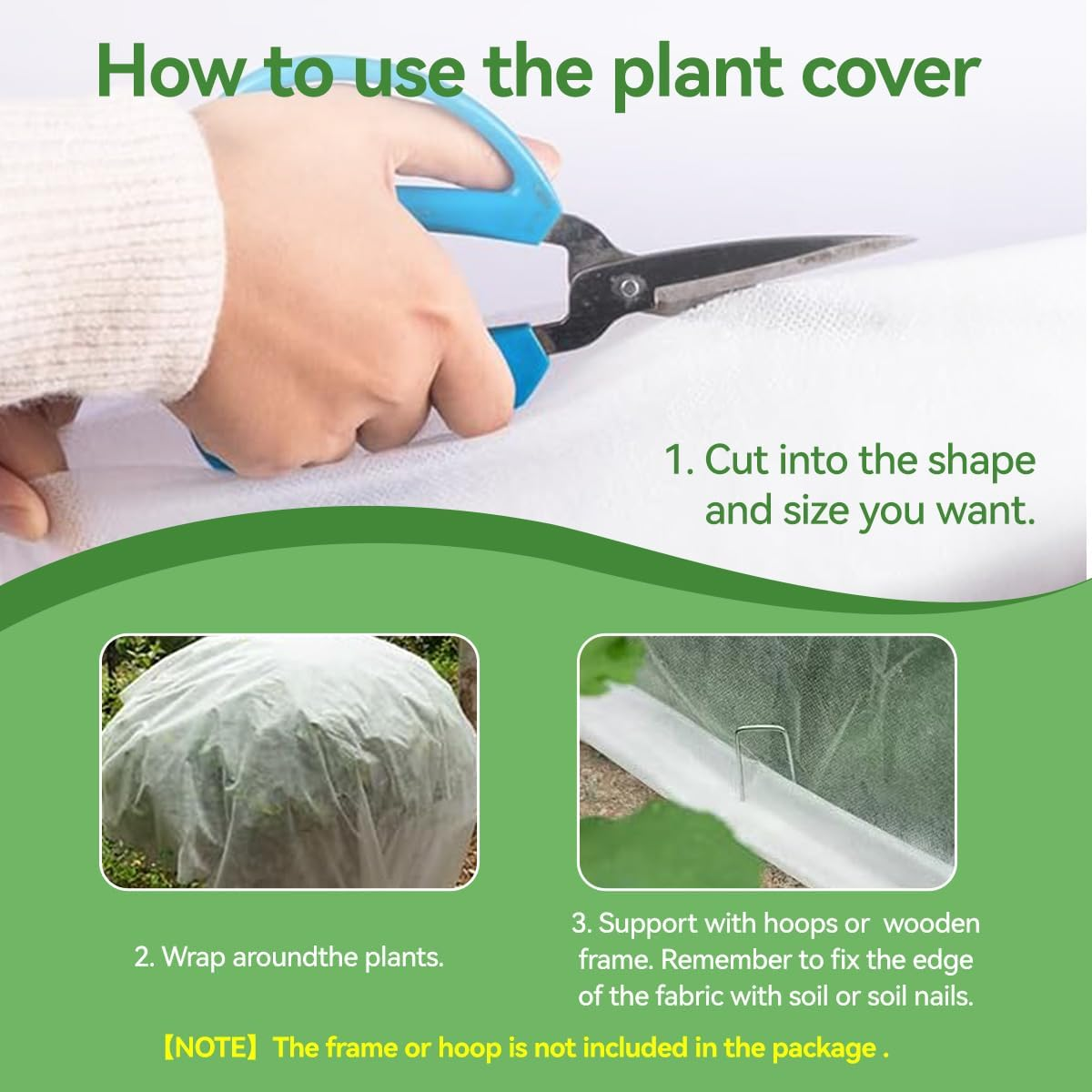 How to use the plant cover

1. Cut into the shape and size you want.

2. Wrap aroundthe plants.

3. Support with hoops or  wooden frame. Remember to fix the edge of the fabric with soil or soil nails.

【NOTE】The frame or hoop is not included in the package .